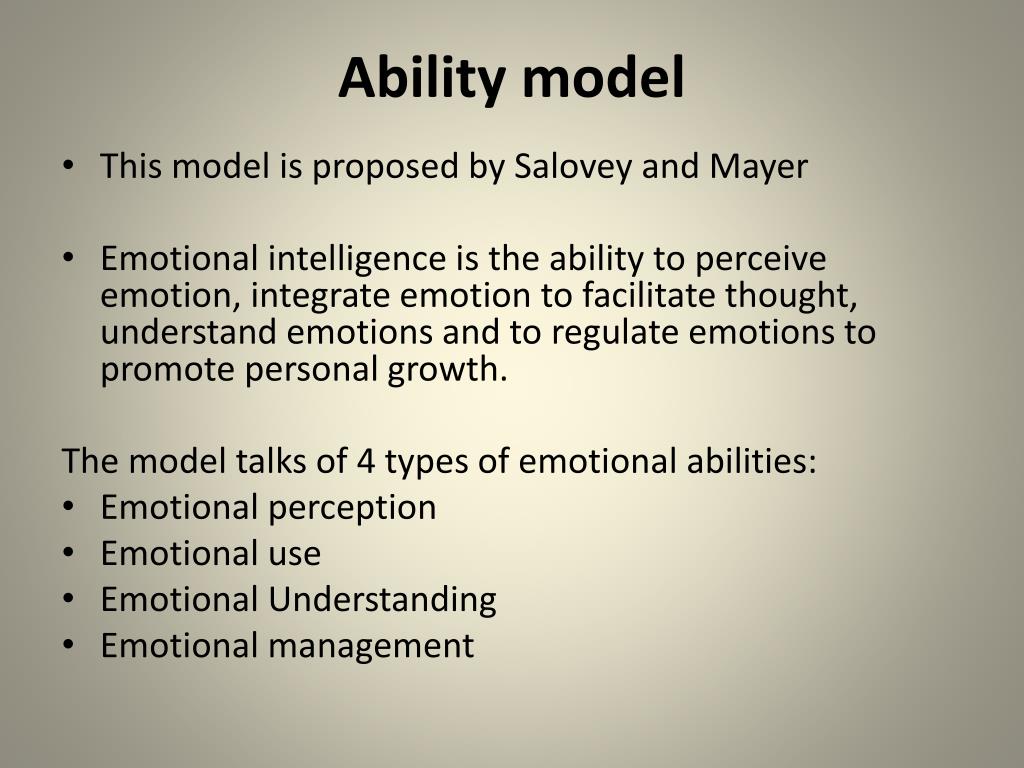 Ability model

• This model is proposed by Salovey and Mayer

• Emotional intelligence is the ability to perceive emotion, integrate emotion to facilitate thought, understand emotions and to regulate emotions to promote personal growth.

The model talks of 4 types of emotional abilities:
• Emotional perception
• Emotional use
• Emotional Understanding
• Emotional management